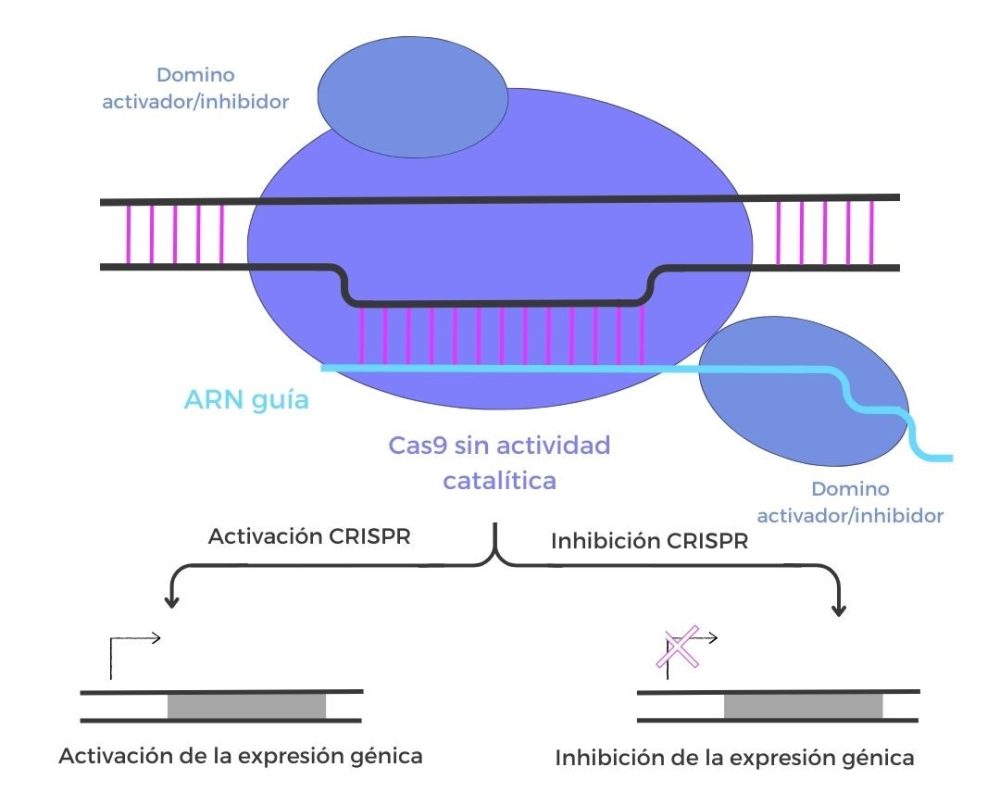 Domino
activador/inhibidor

ARN guía

Cas9 sin actividad
catalítica

Domino
activador/inhibidor

Activación CRISPR

Inhibición CRISPR

Activación de la expresión génica

Inhibición de la expresión génica